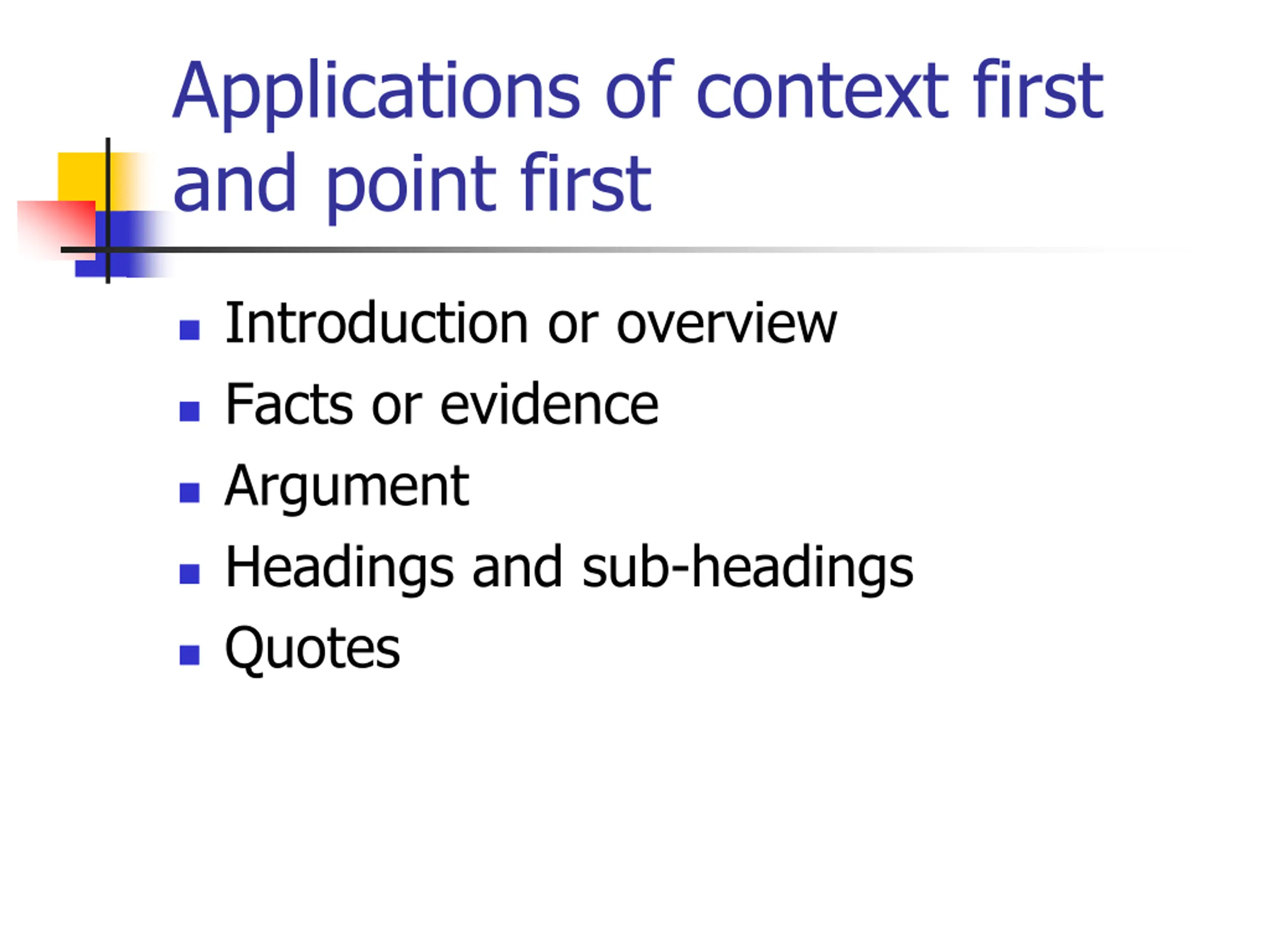 Applications of context first and point first

- Introduction or overview
- Facts or evidence
- Argument
- Headings and sub-headings
- Quotes